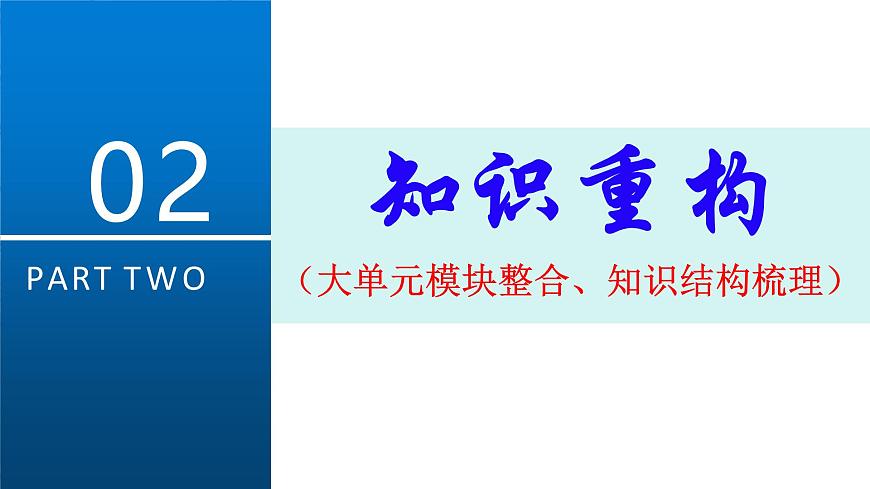 02

PART TWO

知识重构

（大单元模块整合、知识结构梳理）